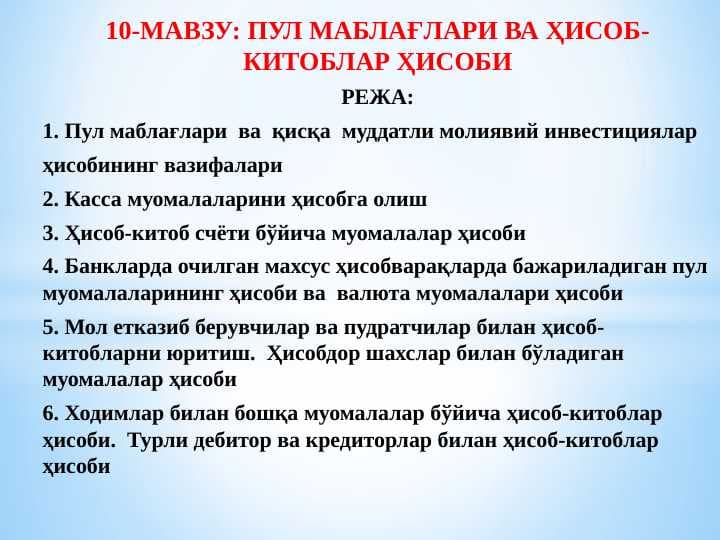 10-МАВЗУ: ПУЛ МАБЛАҒЛАРИ ВА ҲИСОБ-КИТОБЛАР ҲИСОБИ

РЕЖА:

1. Пул маблағлари ва қисқа муддатли молиявий инвестициялар ҳисобининг вазифалари

2. Касса муомалаларини ҳисобга олиш

3. Ҳисоб-китоб счёти бўйича муомалалар ҳисоби

4. Банкларда очилган махсус ҳисобварақларда бажариладиган пул муомалаларининг ҳисоби ва валюта муомалалари ҳисоби

5. Мол етказиб берувчилар ва пудратчилар билан ҳисоб-китобларни юритиш. Ҳисобдор шахслар билан бўладиган муомалалар ҳисоби

6. Ходимлар билан бошқа муомалалар бўйича ҳисоб-китоблар ҳисоби. Турли дебитор ва кредиторлар билан ҳисоб-китоблар ҳисоби